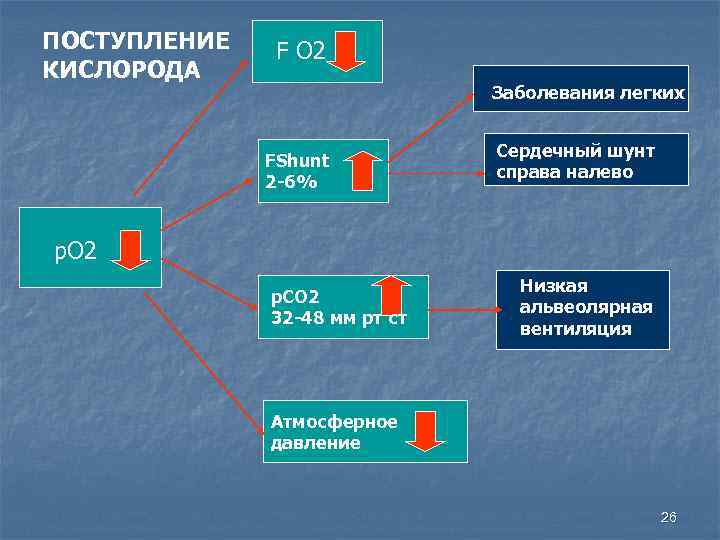 ПОСТУПЛЕНИЕ КИСЛОРОДА

F O2

Заболевания легких

FShunt 2-6%

Сердечный шунт справа налево

pO2

pCO2 32-48 мм рт ст

Низкая альвеолярная вентиляция

Атмосферное давление

26